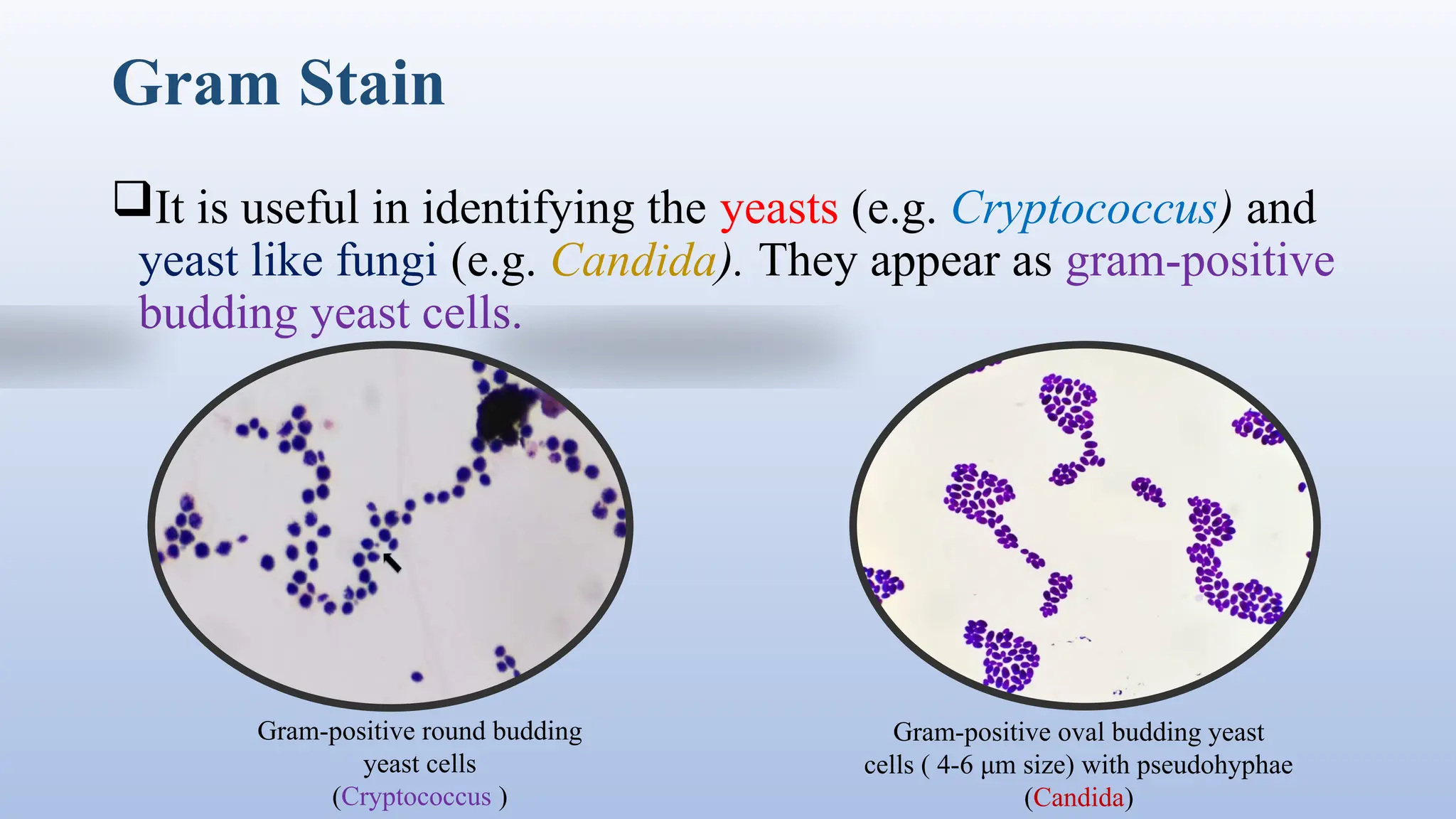 Gram Stain

❑It is useful in identifying the yeasts (e.g. Cryptococcus) and yeast like fungi (e.g. Candida). They appear as gram-positive budding yeast cells.

Gram-positive round budding yeast cells (Cryptococcus )

Gram-positive oval budding yeast cells ( 4-6 µm size) with pseudohyphae (Candida)